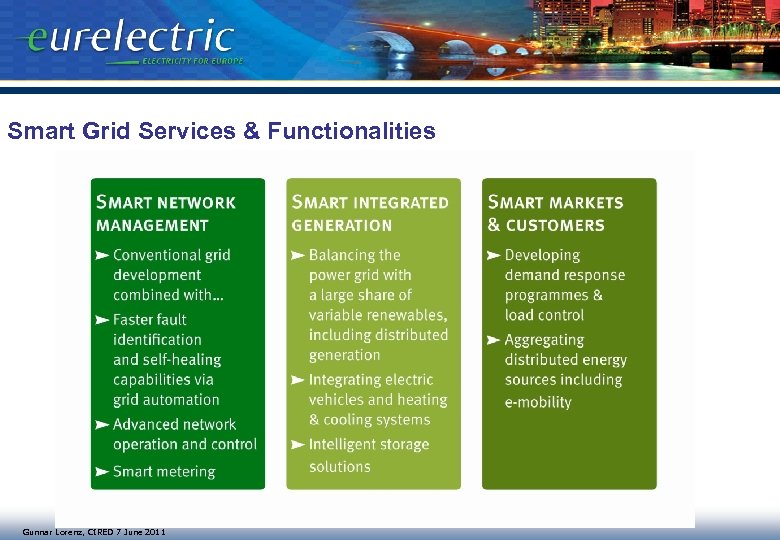 eurelectric
ELECTRICITY FOR EUROPE

Smart Grid Services & Functionalities

SMART NETWORK MANAGEMENT

➤ Conventional grid development combined with...

➤ Faster fault identification and self-healing capabilities via grid automation

➤ Advanced network operation and control

➤ Smart metering

SMART INTEGRATED GENERATION

➤ Balancing the power grid with a large share of variable renewables, including distributed generation

➤ Integrating electric vehicles and heating & cooling systems

➤ Intelligent storage solutions

SMART MARKETS & CUSTOMERS

➤ Developing demand response programmes & load control

➤ Aggregating distributed energy sources including e-mobility

Gunnar Lorenz, CIRED 7 June 2011